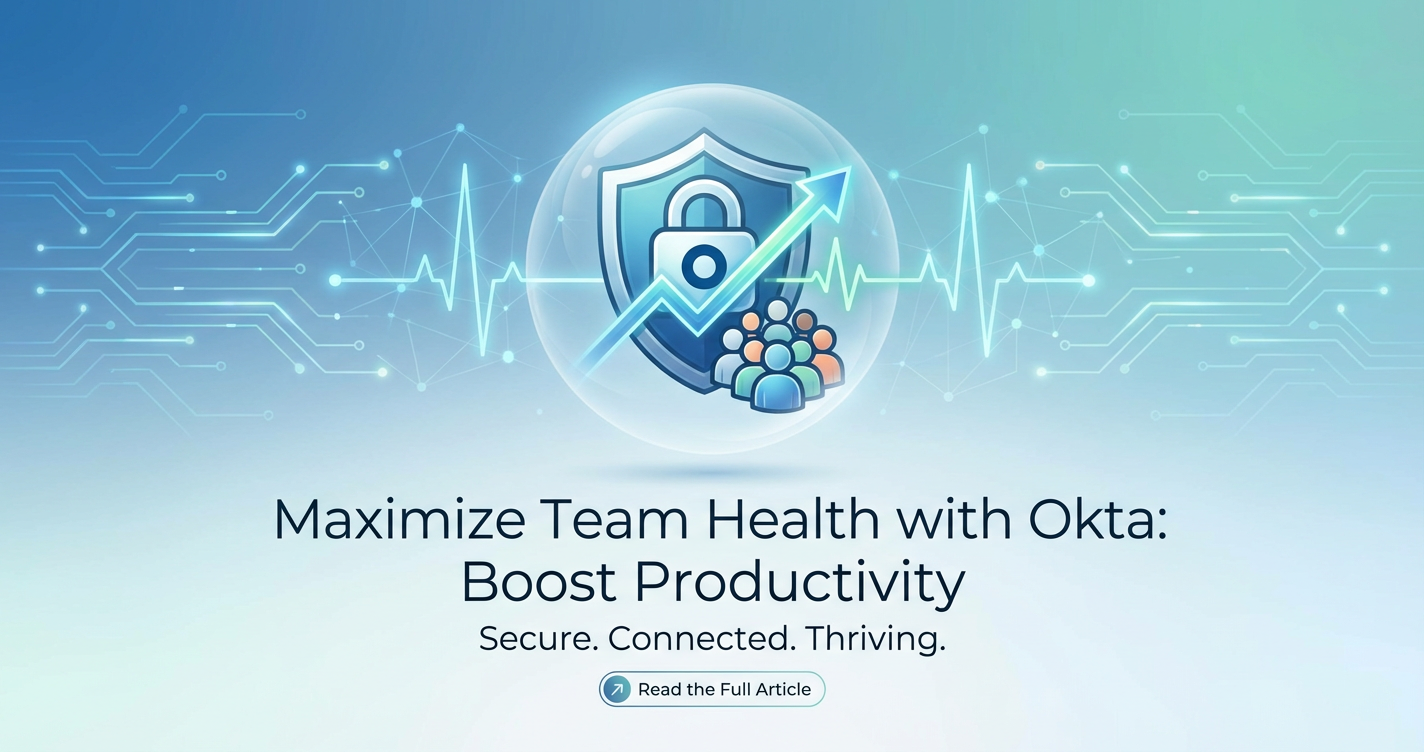 Maximize Team Health with Okta: Boost Productivity

Secure. Connected. Thriving.

Read the Full Article